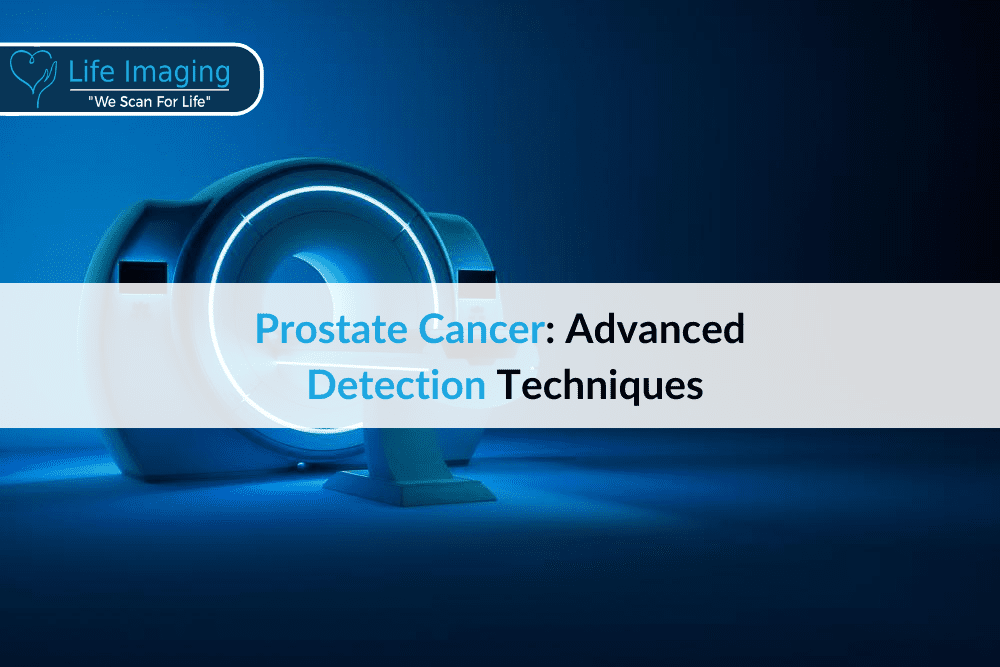 Life Imaging
"We Scan For Life"

Prostate Cancer: Advanced Detection Techniques